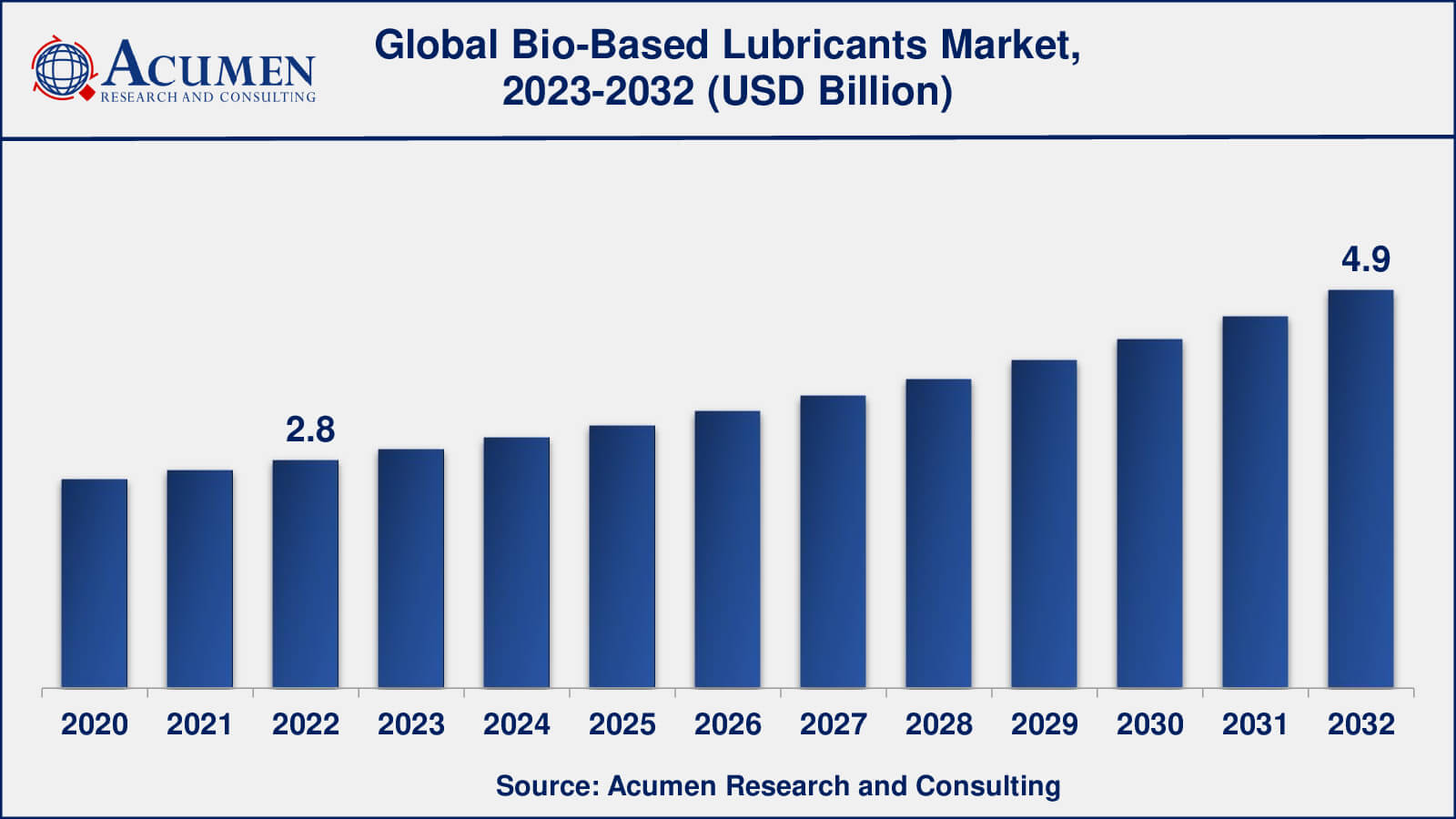 ACUMEN
RESEARCH AND CONSULTING

Global Bio-Based Lubricants Market, 2023-2032 (USD Billion)

2.8

4.9

2020 2021 2022 2023 2024 2025 2026 2027 2028 2029 2030 2031 2032

Source: Acumen Research and Consulting